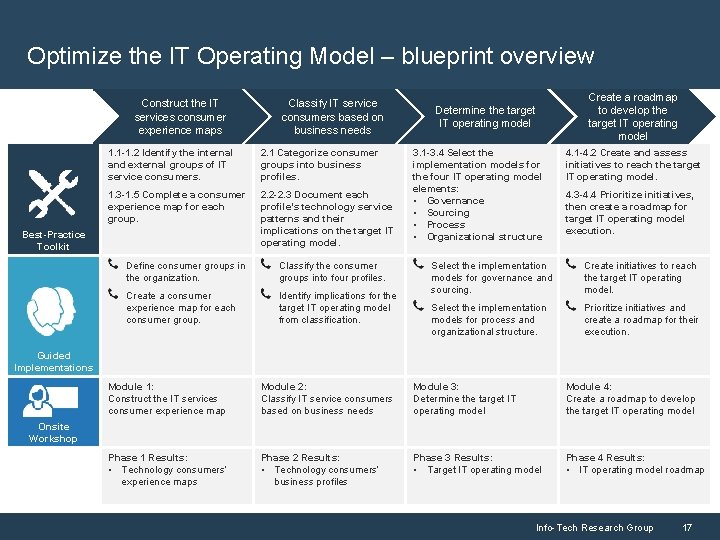 Optimize the IT Operating Model – blueprint overview

| | Construct the IT services consumer experience maps | Classify IT service consumers based on business needs | Determine the target IT operating model | Create a roadmap to develop the target IT operating model |
|---|---|---|---|---|
| Best-Practice Toolkit | 1.1-1.2 Identify the internal and external groups of IT service consumers. 1.3-1.5 Complete a consumer experience map for each group. | 2.1 Categorize consumer groups into business profiles. 2.2-2.3 Document each profile's technology service patterns and their implications on the target IT operating model. | 3.1-3.4 Select the implementation models for the four IT operating model elements: • Governance • Sourcing • Process • Organizational structure | 4.1-4.2 Create and assess initiatives to reach the target IT operating model. 4.3-4.4 Prioritize initiatives, then create a roadmap for target IT operating model execution. |
| Guided Implementations | Define consumer groups in the organization. Create a consumer experience map for each consumer group. | Classify the consumer groups into four profiles. Identify implications for the target IT operating model from classification. | Select the implementation models for governance and sourcing. Select the implementation models for process and organizational structure. | Create initiatives to reach the target IT operating model. Prioritize initiatives and create a roadmap for their execution. |
| Onsite Workshop | Module 1: Construct the IT services consumer experience map | Module 2: Classify IT service consumers based on business needs | Module 3: Determine the target IT operating model | Module 4: Create a roadmap to develop the target IT operating model |
| | Phase 1 Results: • Technology consumers' experience maps | Phase 2 Results: • Technology consumers' business profiles | Phase 3 Results: • Target IT operating model | Phase 4 Results: • IT operating model roadmap |

Info-Tech Research Group 17